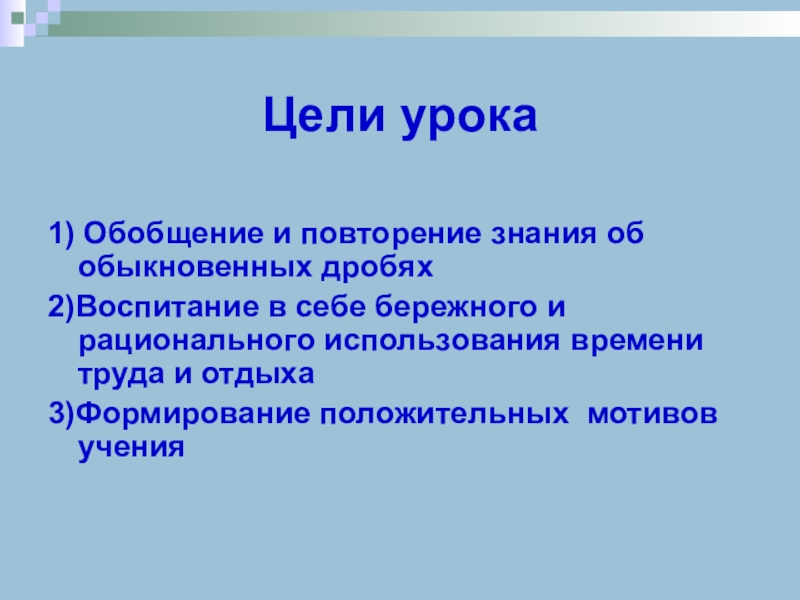 Цели урока

1) Обобщение и повторение знания об обыкновенных дробях

2)Воспитание в себе бережного и рационального использования времени труда и отдыха

3)Формирование положительных мотивов учения